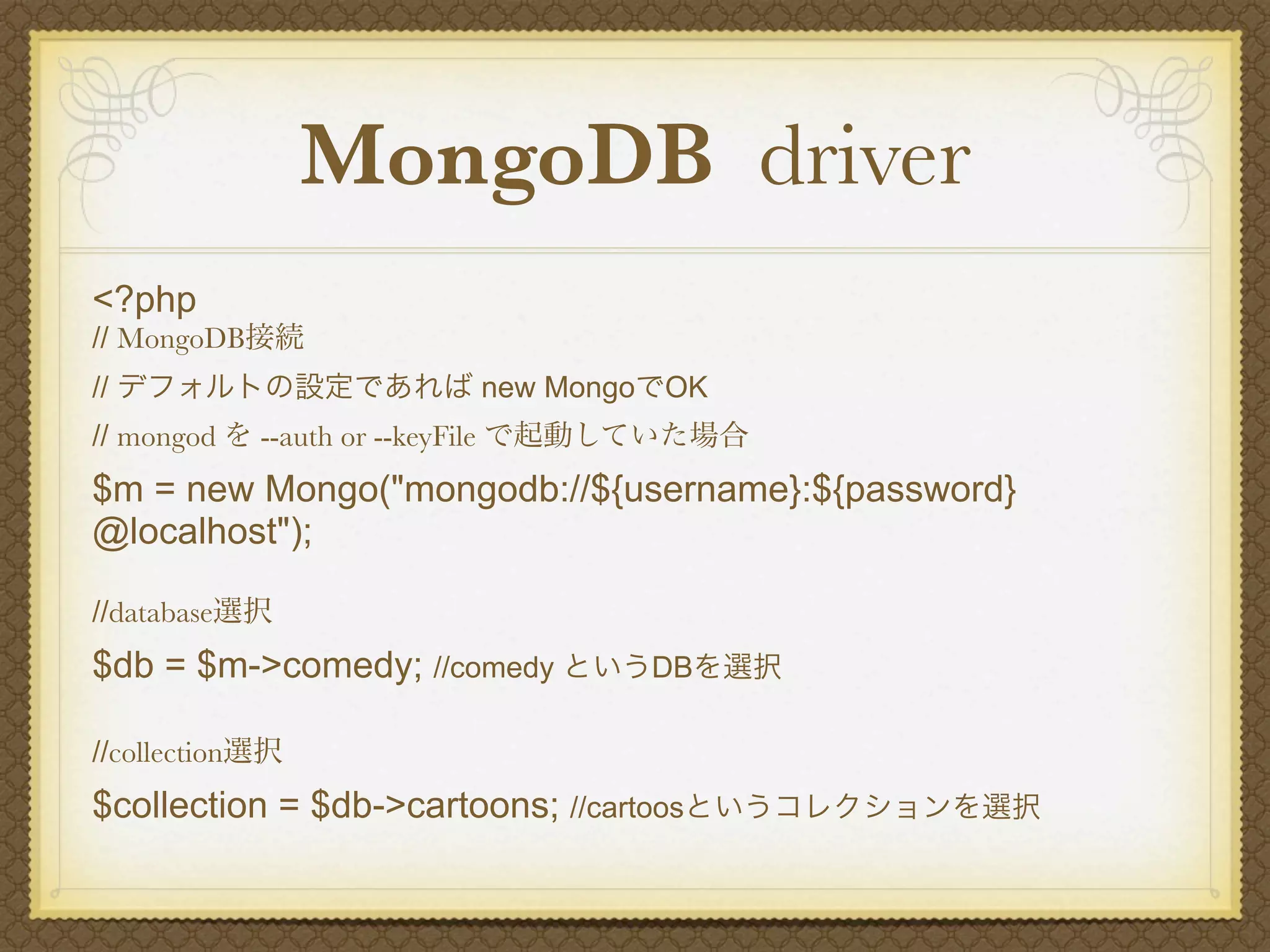 MongoDB driver

<?php
// MongoDB接続
// デフォルトの設定であれば new MongoでOK
// mongod を --auth or --keyFile で起動していた場合
$m = new Mongo("mongodb://${username}:${password}@localhost");

//database選択
$db = $m->comedy; //comedy というDBを選択

//collection選択
$collection = $db->cartoons; //cartoosというコレクションを選択